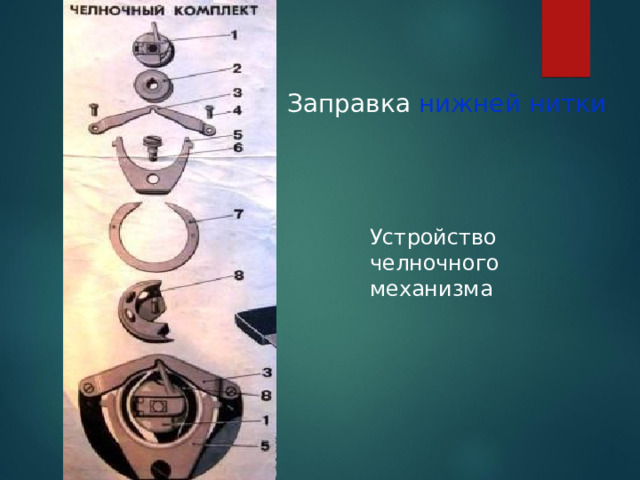 ЧЕЛНОЧНЫЙ КОМПЛЕКТ

1

2

3

4

5

6

7

8

3

8

1

5

Заправка нижней нитки

Устройство челночного механизма